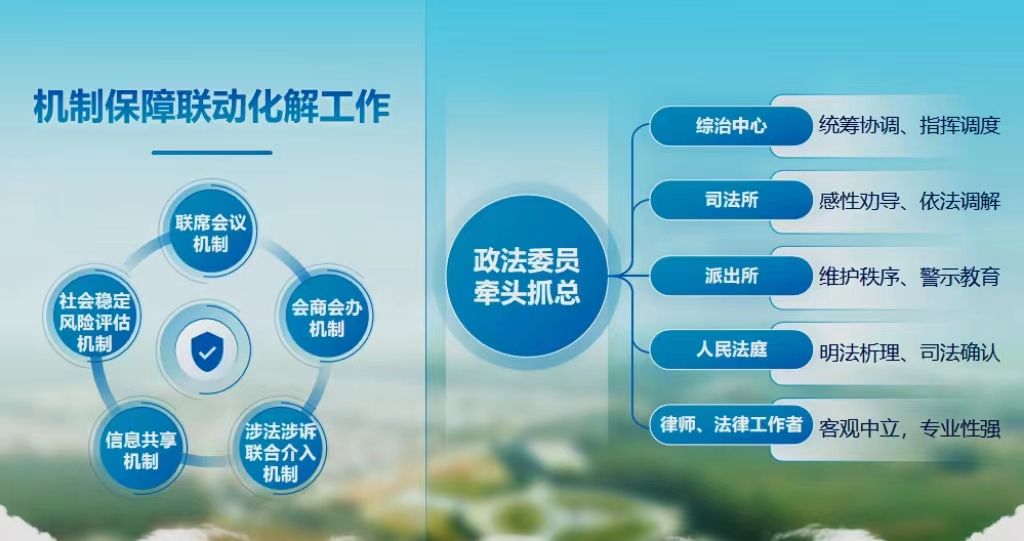 机制保障联动化解工作

联席会议机制

会商会办机制

涉法涉诉联合介入机制

信息共享机制

社会稳定风险评估机制

政法委员牵头抓总

综治中心 统筹协调、指挥调度

司法所 感性劝导、依法调解

派出所 维护秩序、警示教育

人民法庭 明法析理、司法确认

律师、法律工作者 客观中立，专业性强